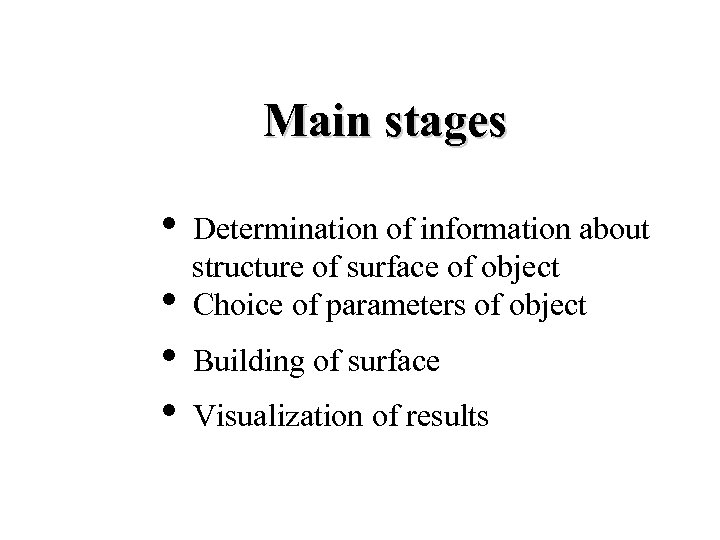 Main stages

• Determination of information about structure of surface of object
• Choice of parameters of object
• Building of surface
• Visualization of results